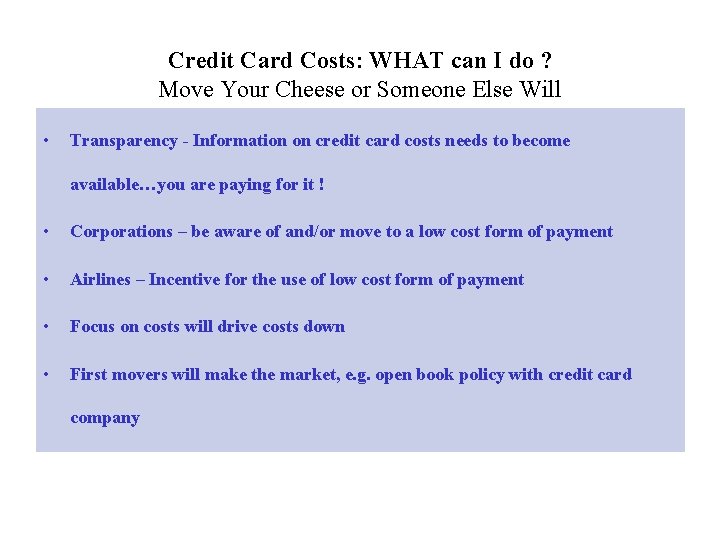 Credit Card Costs: WHAT can I do ?
Move Your Cheese or Someone Else Will

• Transparency - Information on credit card costs needs to become available…you are paying for it !

• Corporations – be aware of and/or move to a low cost form of payment

• Airlines – Incentive for the use of low cost form of payment

• Focus on costs will drive costs down

• First movers will make the market, e.g. open book policy with credit card company